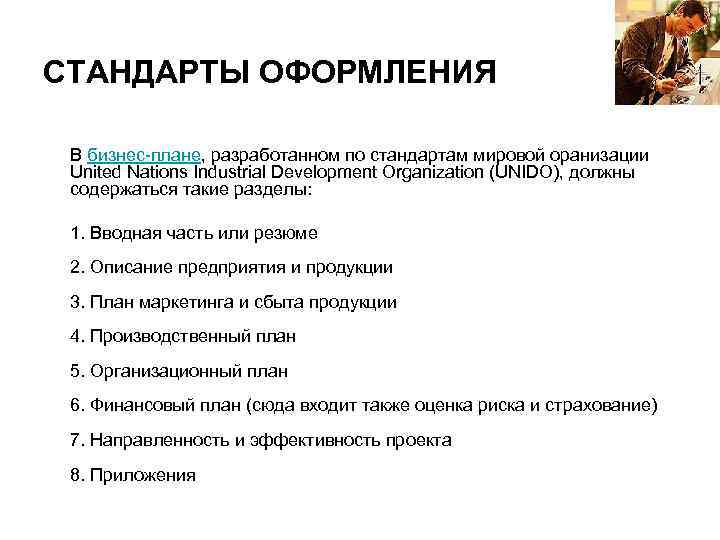 СТАНДАРТЫ ОФОРМЛЕНИЯ

В бизнес-плане, разработанном по стандартам мировой оранизации United Nations Industrial Development Organization (UNIDO), должны содержаться такие разделы:

1. Вводная часть или резюме

2. Описание предприятия и продукции

3. План маркетинга и сбыта продукции

4. Производственный план

5. Организационный план

6. Финансовый план (сюда входит также оценка риска и страхование)

7. Направленность и эффективность проекта

8. Приложения